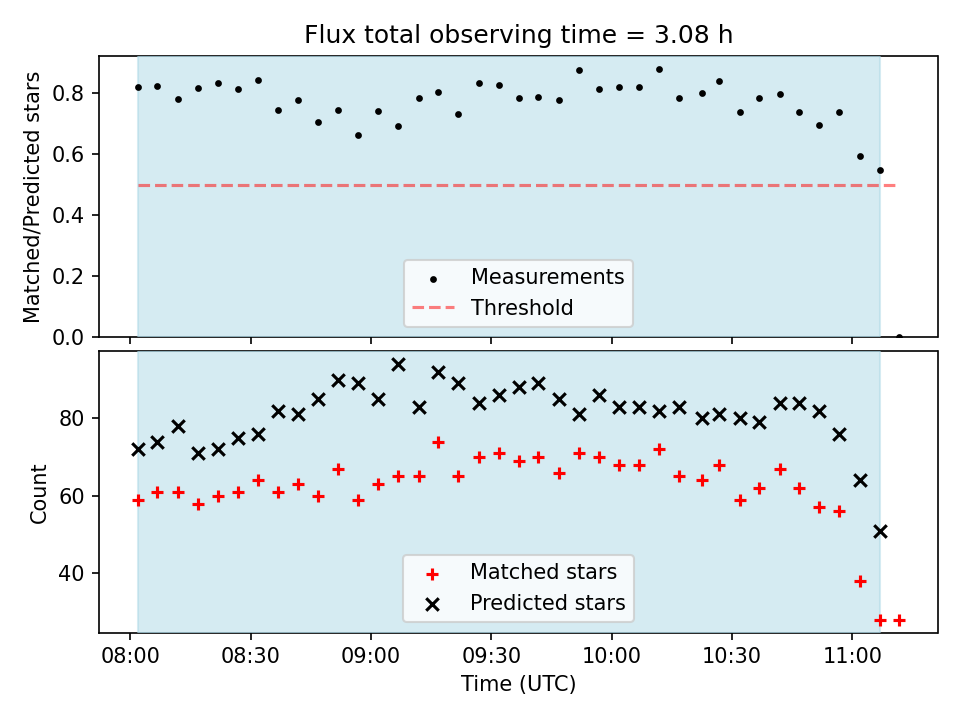 Flux total observing time = 3.08 h

Matched/Predicted stars

0.8
0.6
0.4
0.2
0.0

Measurements
Threshold

Count

80
60
40

Matched stars
Predicted stars

08:00 08:30 09:00 09:30 10:00 10:30 11:00

Time (UTC)